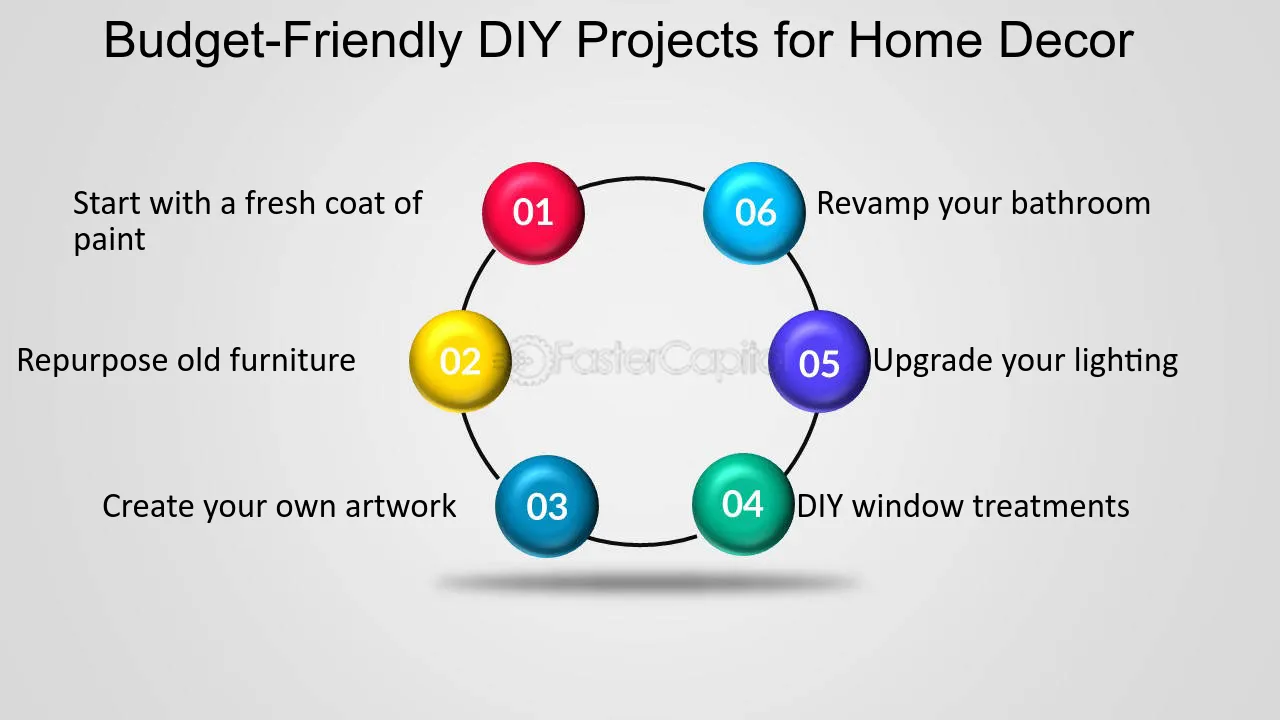 Budget-Friendly DIY Projects for Home Decor

01 Start with a fresh coat of paint

02 Repurpose old furniture

03 Create your own artwork

04 DIY window treatments

05 Upgrade your lighting

06 Revamp your bathroom

FasterCapital